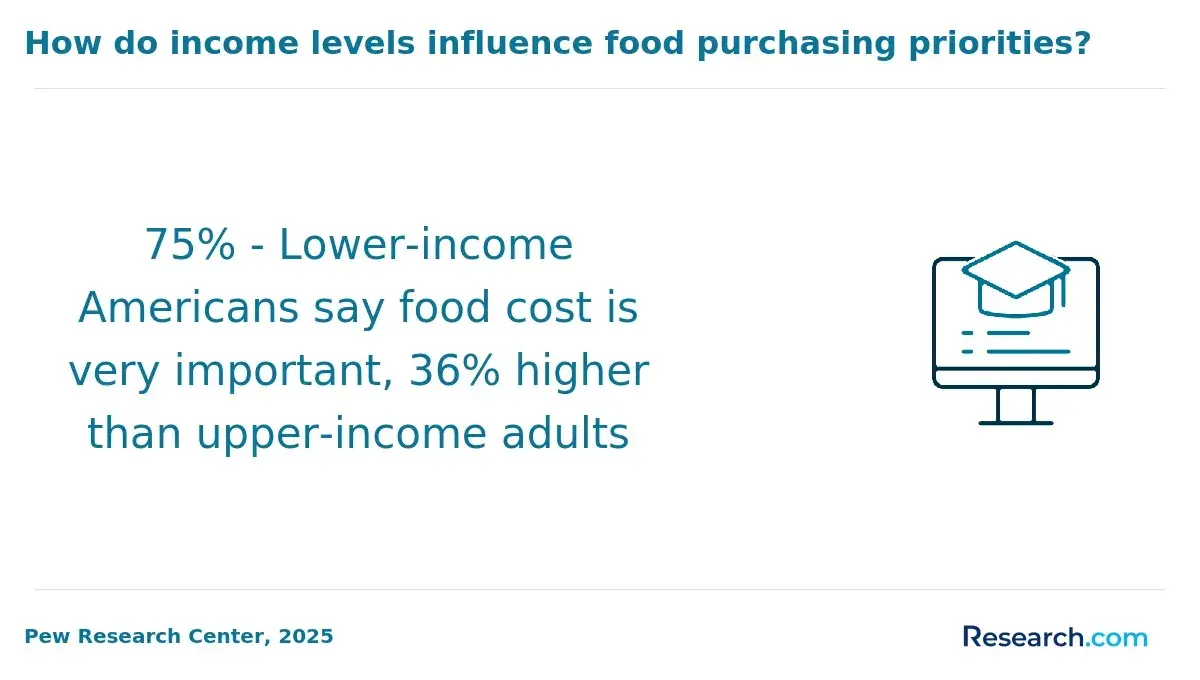 How do income levels influence food purchasing priorities?

75% - Lower-income Americans say food cost is very important, 36% higher than upper-income adults

Pew Research Center, 2025

Research.com